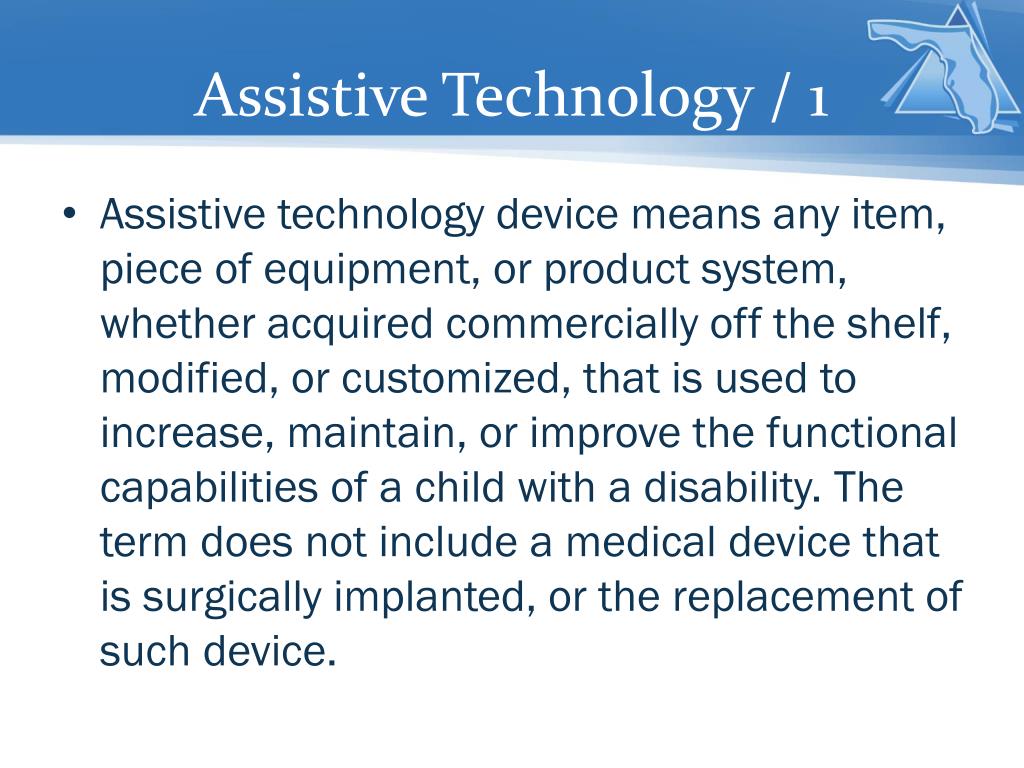 Assistive Technology / 1

• Assistive technology device means any item, piece of equipment, or product system, whether acquired commercially off the shelf, modified, or customized, that is used to increase, maintain, or improve the functional capabilities of a child with a disability. The term does not include a medical device that is surgically implanted, or the replacement of such device.